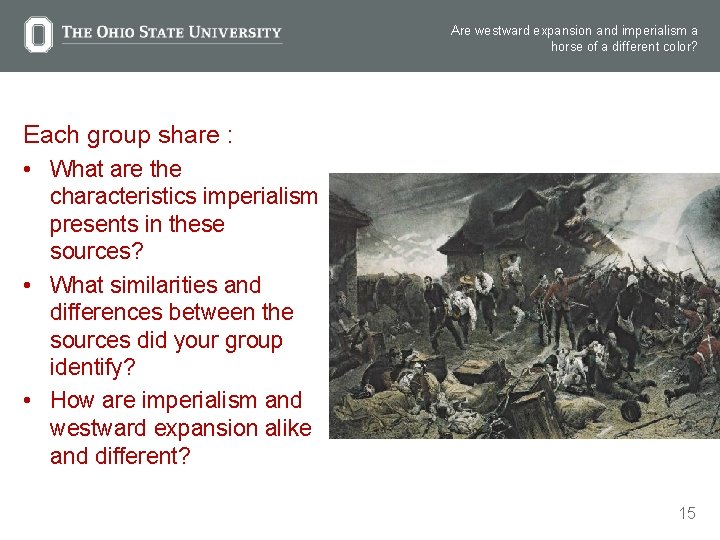 THE OHIO STATE UNIVERSITY

Are westward expansion and imperialism a horse of a different color?

Each group share :

• What are the characteristics imperialism presents in these sources?
• What similarities and differences between the sources did your group identify?
• How are imperialism and westward expansion alike and different?

15